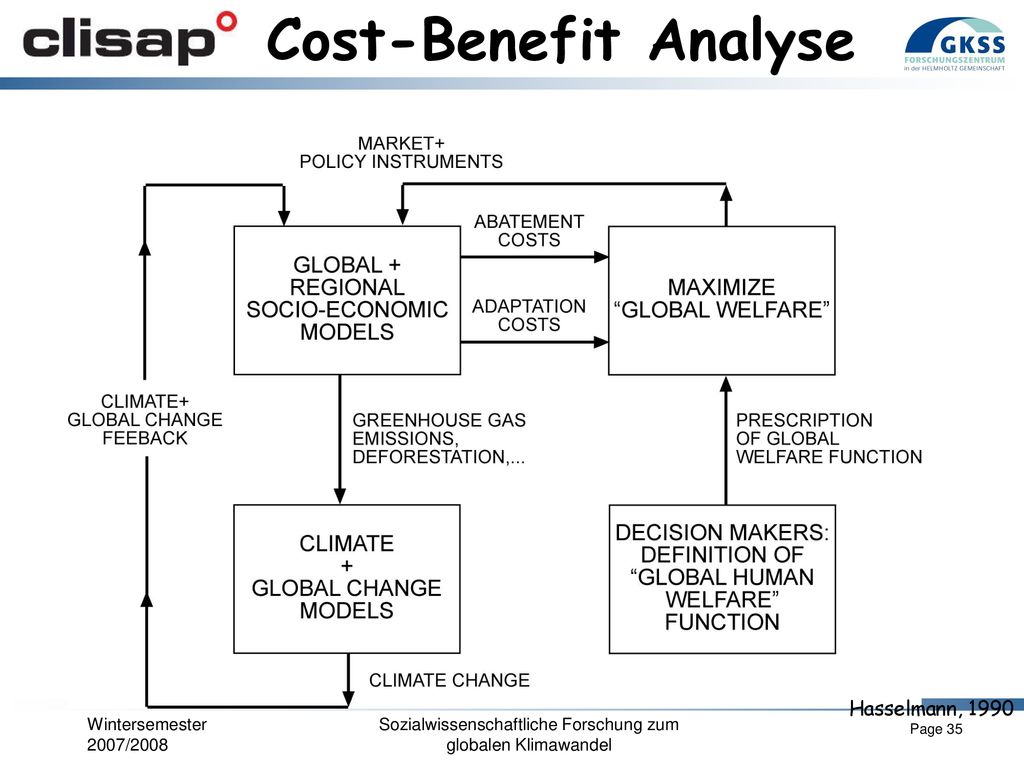 clisap

Cost-Benefit Analyse

GKSS FORSCHUNGSZENTRUM in der HELMHOLTZ GEMEINSCHAFT

MARKET+
POLICY INSTRUMENTS

GLOBAL +
REGIONAL
SOCIO-ECONOMIC
MODELS

ABATEMENT
COSTS

ADAPTATION
COSTS

MAXIMIZE
“GLOBAL WELFARE”

CLIMATE+
GLOBAL CHANGE
FEEBACK

GREENHOUSE GAS
EMISSIONS,
DEFORESTATION,...

PRESCRIPTION
OF GLOBAL
WELFARE FUNCTION

CLIMATE
+
GLOBAL CHANGE
MODELS

DECISION MAKERS:
DEFINITION OF
“GLOBAL HUMAN
WELFARE”
FUNCTION

CLIMATE CHANGE

Hasselmann, 1990

Wintersemester
2007/2008

Sozialwissenschaftliche Forschung zum globalen Klimawandel

Page 35